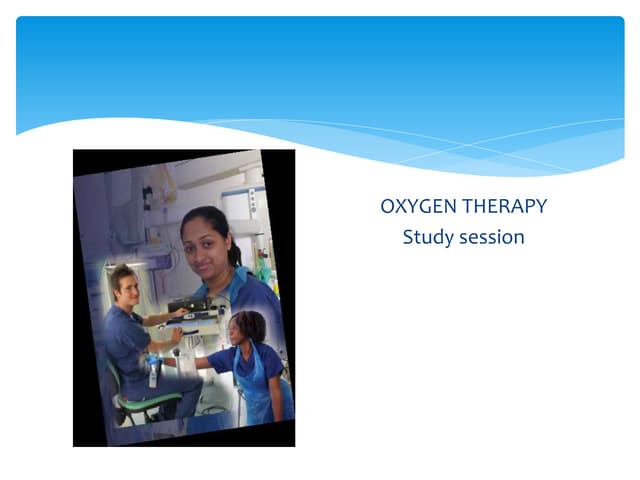 OXYGEN THERAPY
Study session